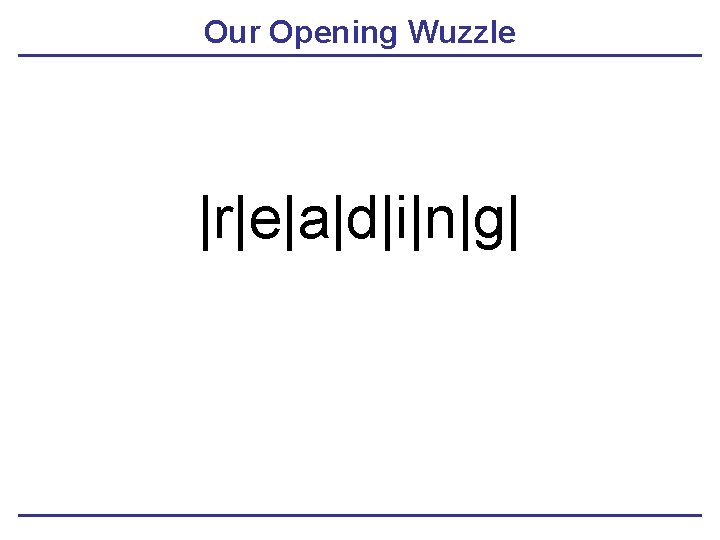 Our Opening Wuzzle

|r|e|a|d|i|n|g|